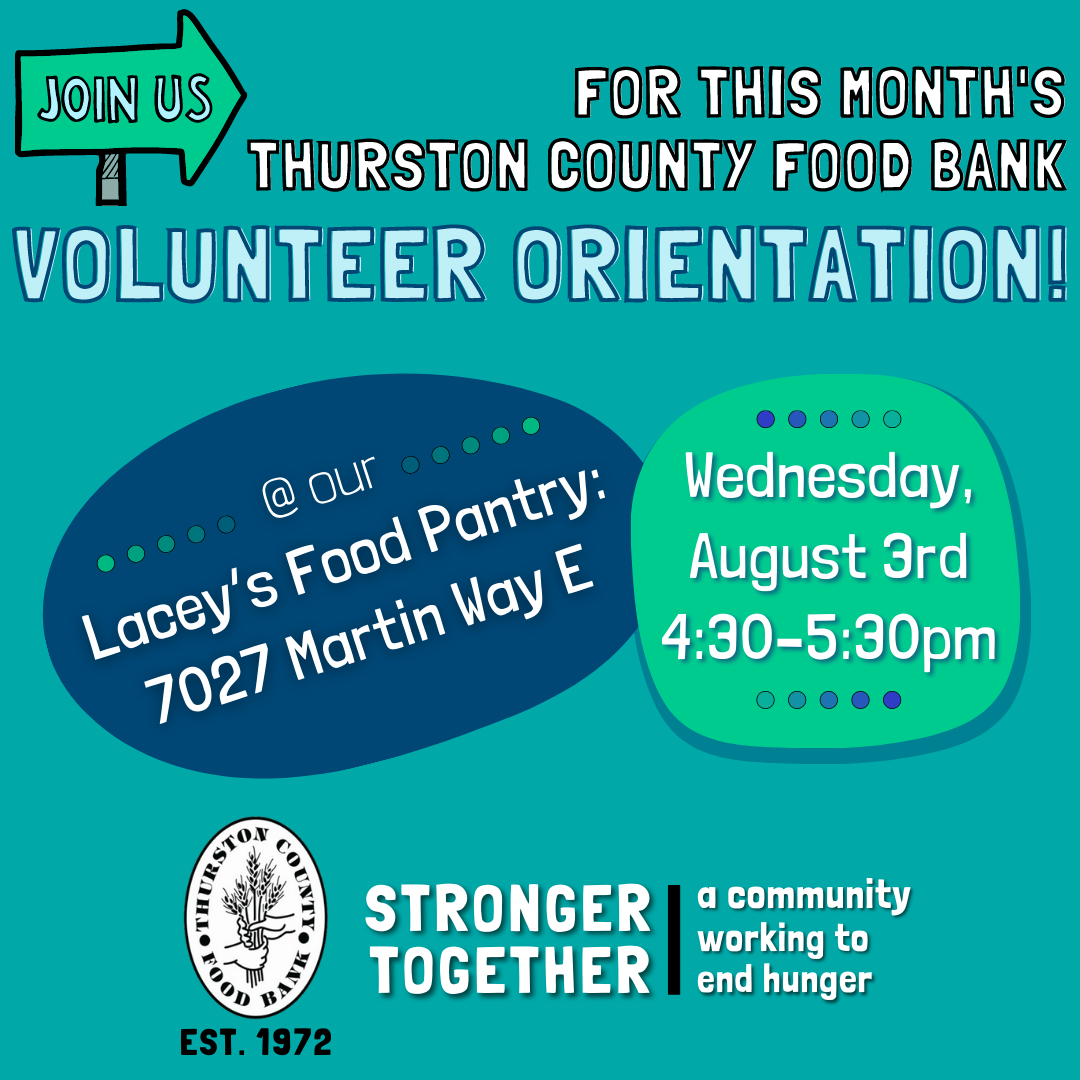 JOIN US

FOR THIS MONTH'S THURSTON COUNTY FOOD BANK

VOLUNTEER ORIENTATION!

@ our

Lacey's Food Pantry: 7027 Martin Way E

Wednesday, August 3rd 4:30-5:30pm

THURSTON COUNTY FOOD BANK

EST. 1972

STRONGER TOGETHER

a community working to end hunger